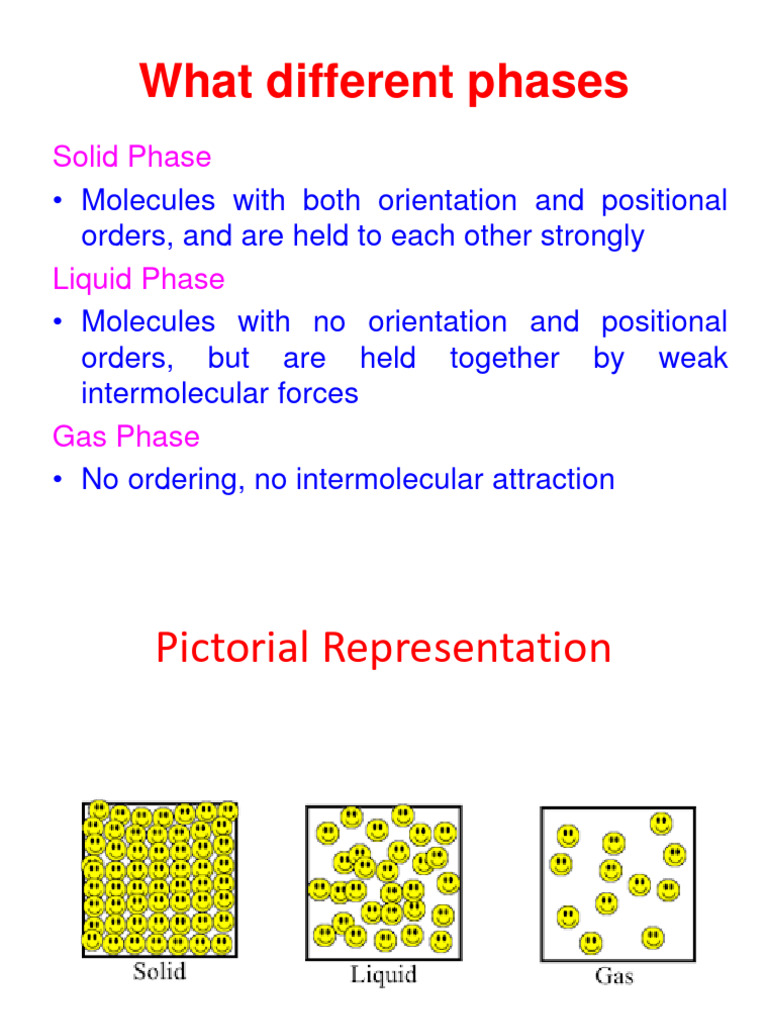 What different phases

Solid Phase

• Molecules with both orientation and positional orders, and are held to each other strongly

Liquid Phase

• Molecules with no orientation and positional orders, but are held together by weak intermolecular forces

Gas Phase

• No ordering, no intermolecular attraction

Pictorial Representation

Solid

Liquid

Gas